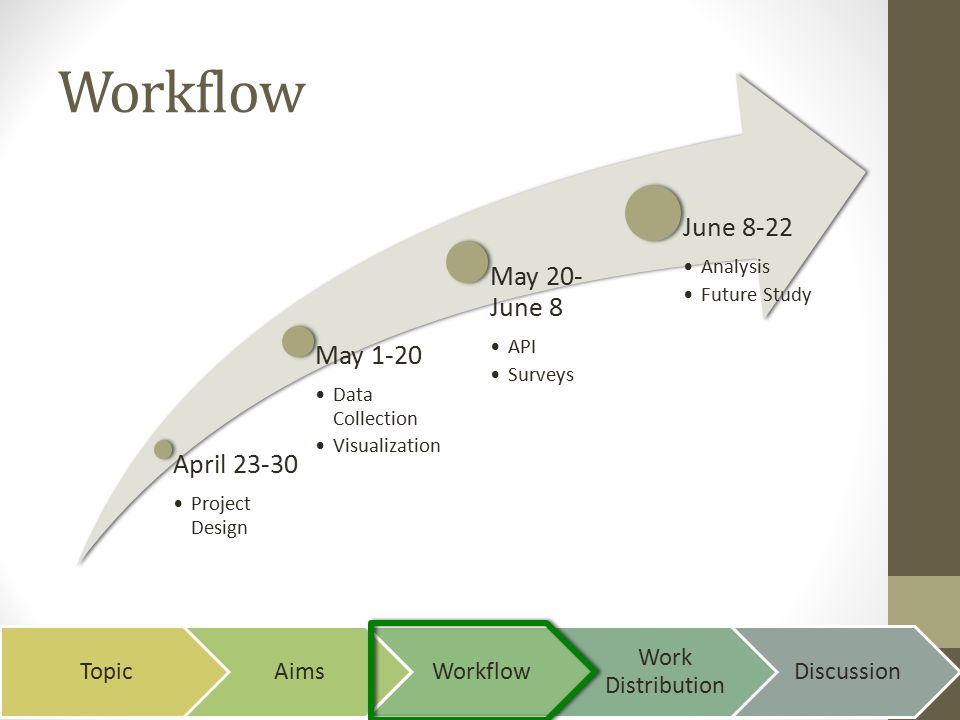 Workflow

April 23-30
• Project Design

May 1-20
• Data Collection
• Visualization

May 20-June 8
• API
• Surveys

June 8-22
• Analysis
• Future Study

Topic
Aims
Workflow
Work Distribution
Discussion